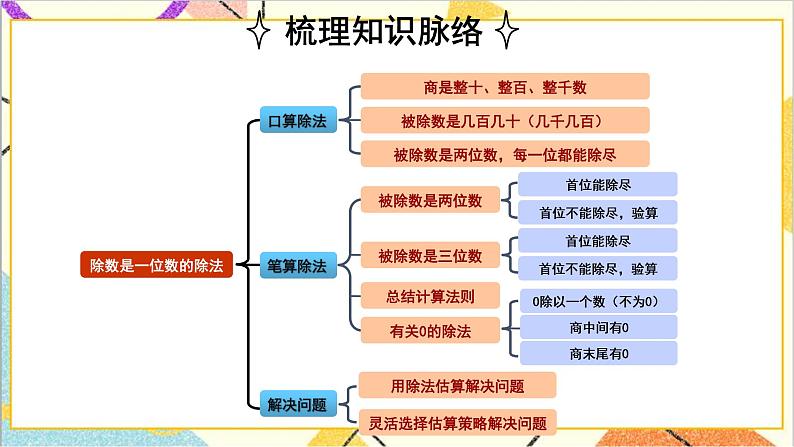 梳理知识脉络

除数是一位数的除法

口算除法
商是整十、整百、整千数
被除数是几百几十（几千几百）
被除数是两位数，每一位都能除尽

笔算除法
被除数是两位数
首位能除尽
首位不能除尽，验算
被除数是三位数
首位能除尽
首位不能除尽，验算
总结计算法则
有关0的除法
0除以一个数（不为0）
商中间有0
商末尾有0

解决问题
用除法估算解决问题
灵活选择估算策略解决问题